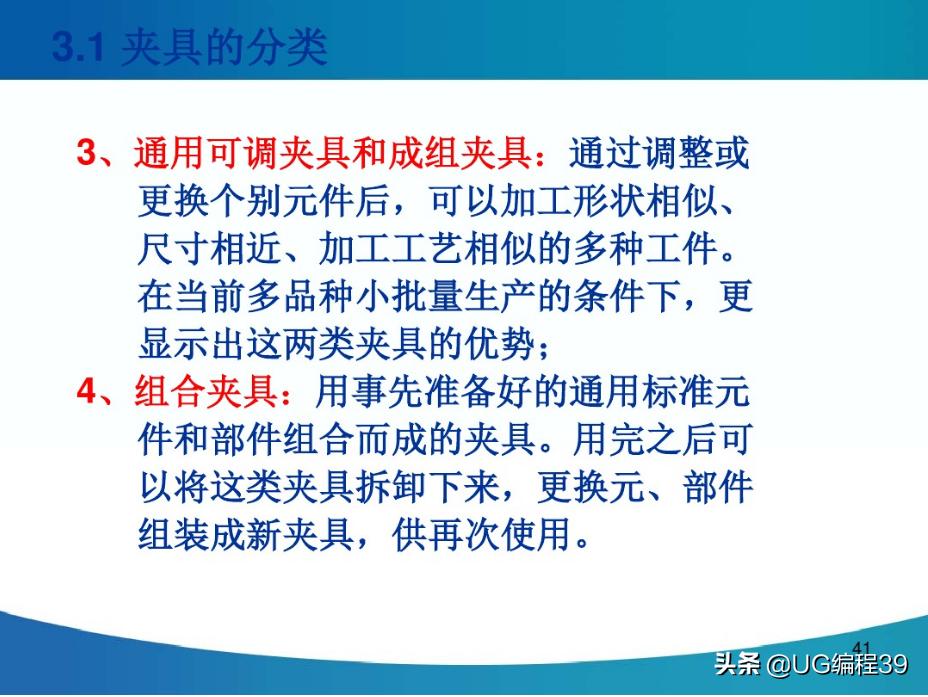 3.1 夹具的分类

3、通用可调夹具和成组夹具：通过调整或更换个别元件后，可以加工形状相似、尺寸相近、加工工艺相似的多种工件。在当前多品种小批量生产的条件下，更显示出这两类夹具的优势；

4、组合夹具：用事先准备好的通用标准元件和部件组合而成的夹具。用完之后可以将这类夹具拆卸下来，更换元、部件组装成新夹具，供再次使用。

41

头条 @UG编程39